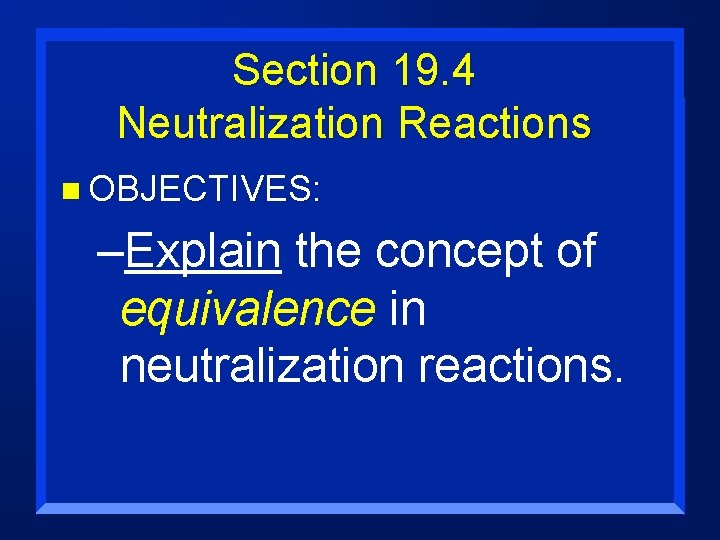 Section 19.4
Neutralization Reactions

OBJECTIVES:

–Explain the concept of equivalence in neutralization reactions.